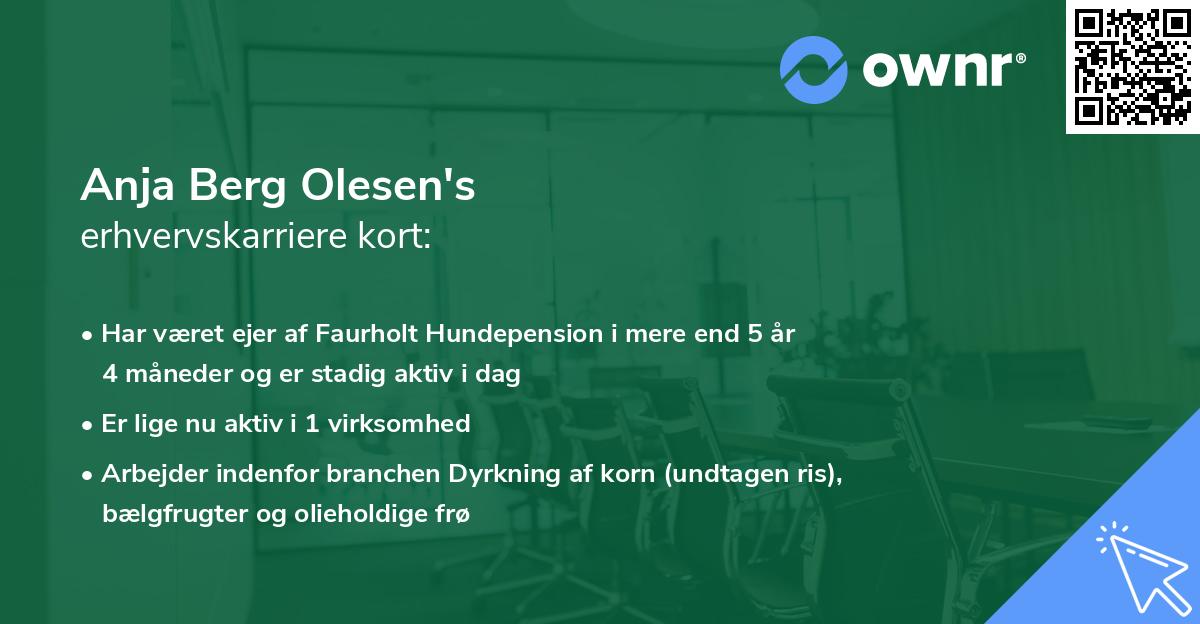 ownr®

Anja Berg Olesen's
erhvervskarriere kort:

• Har været ejer af Faurholt Hundepension i mere end 5 år 4 måneder og er stadig aktiv i dag
• Er lige nu aktiv i 1 virksomhed
• Arbejder indenfor branchen Dyrkning af korn (undtagen ris), bælgfrugter og olieholdige frø